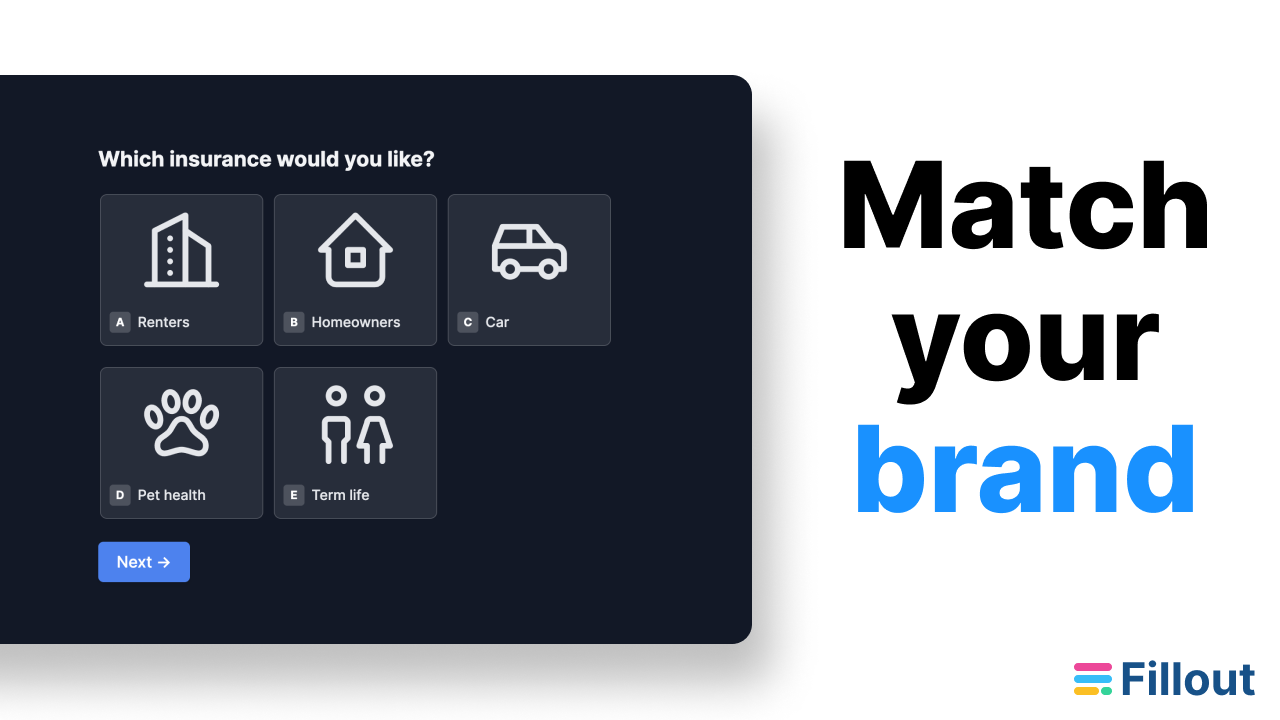 Which insurance would you like?

A Renters

B Homeowners

C Car

D Pet health

E Term life

Next →

Match your brand

Fillout